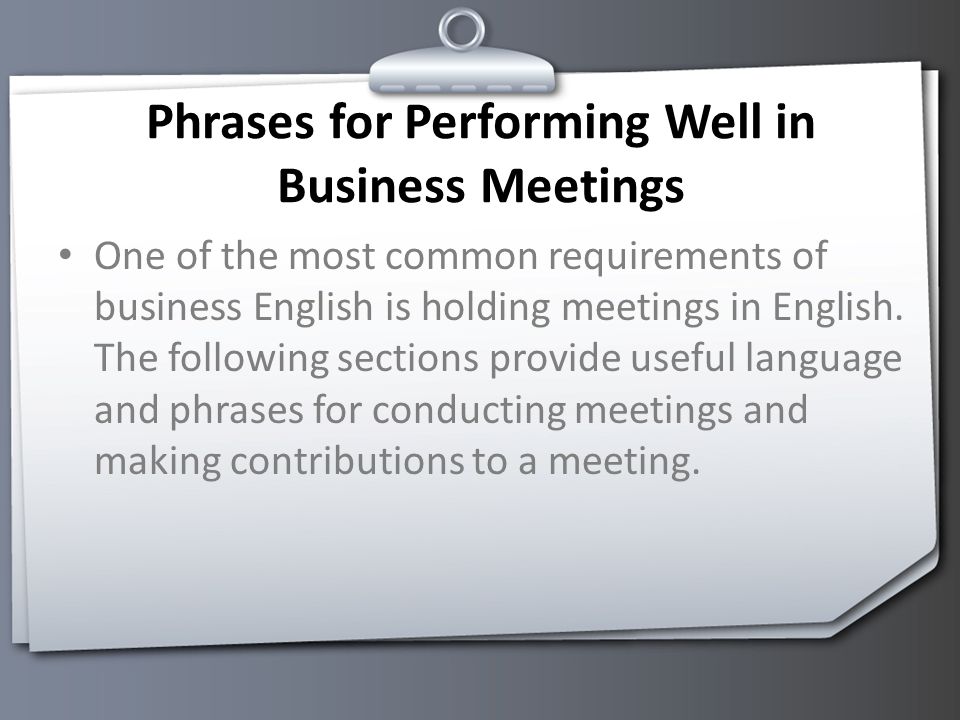 Phrases for Performing Well in Business Meetings

• One of the most common requirements of business English is holding meetings in English. The following sections provide useful language and phrases for conducting meetings and making contributions to a meeting.